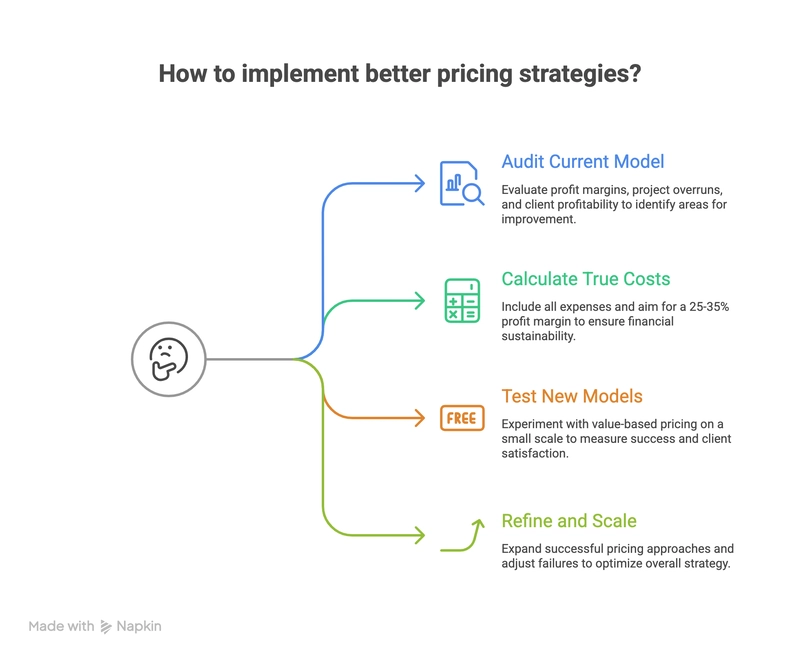 How to implement better pricing strategies?

Audit Current Model
Evaluate profit margins, project overruns, and client profitability to identify areas for improvement.

Calculate True Costs
Include all expenses and aim for a 25-35% profit margin to ensure financial sustainability.

FREE

Test New Models
Experiment with value-based pricing on a small scale to measure success and client satisfaction.

Refine and Scale
Expand successful pricing approaches and adjust failures to optimize overall strategy.

Made with Napkin